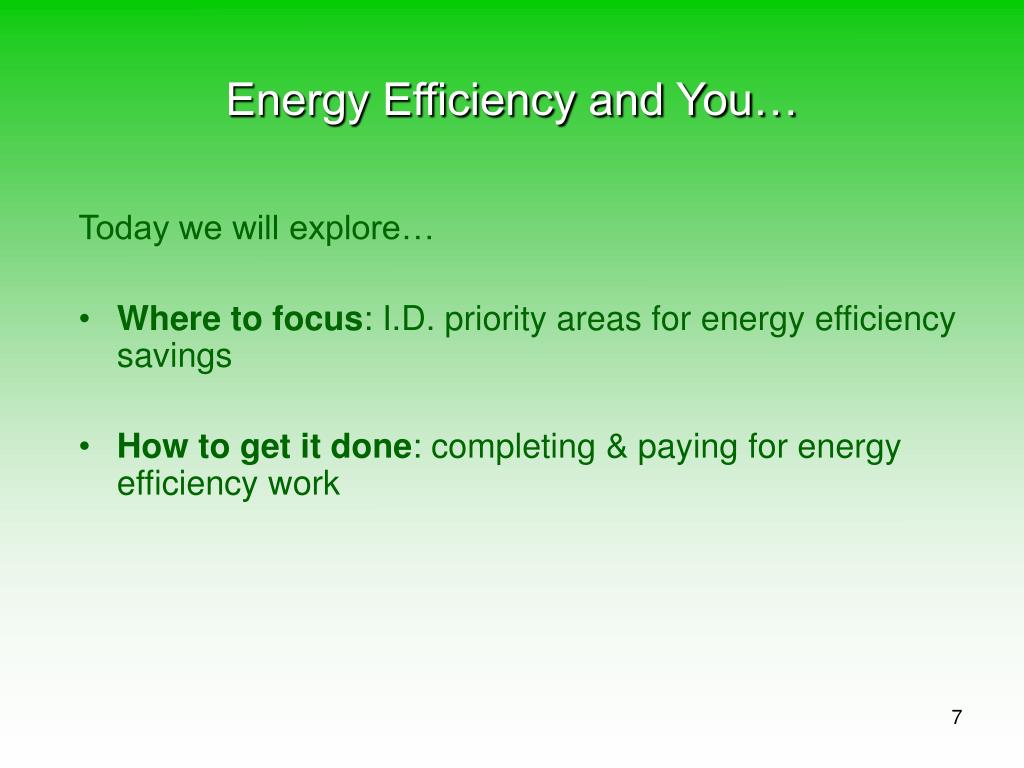 Energy Efficiency and You…

Today we will explore…

• Where to focus: I.D. priority areas for energy efficiency savings

• How to get it done: completing & paying for energy efficiency work

7